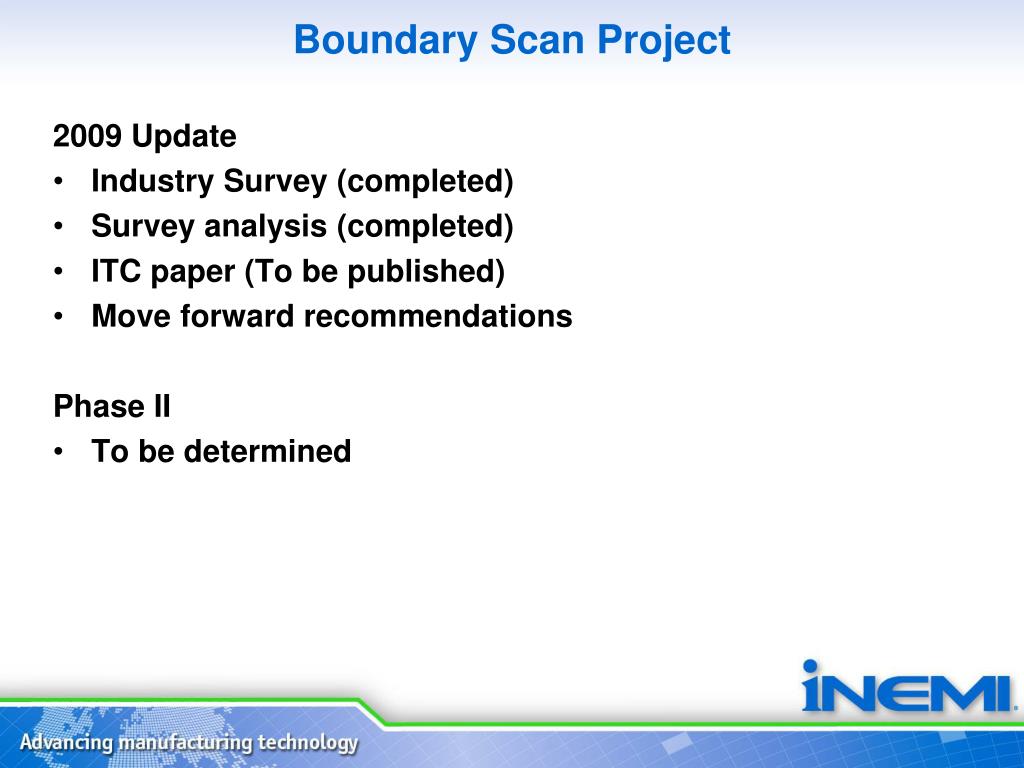 Boundary Scan Project

2009 Update
• Industry Survey (completed)
• Survey analysis (completed)
• ITC paper (To be published)
• Move forward recommendations

Phase II
• To be determined

iNEMI

Advancing manufacturing technology